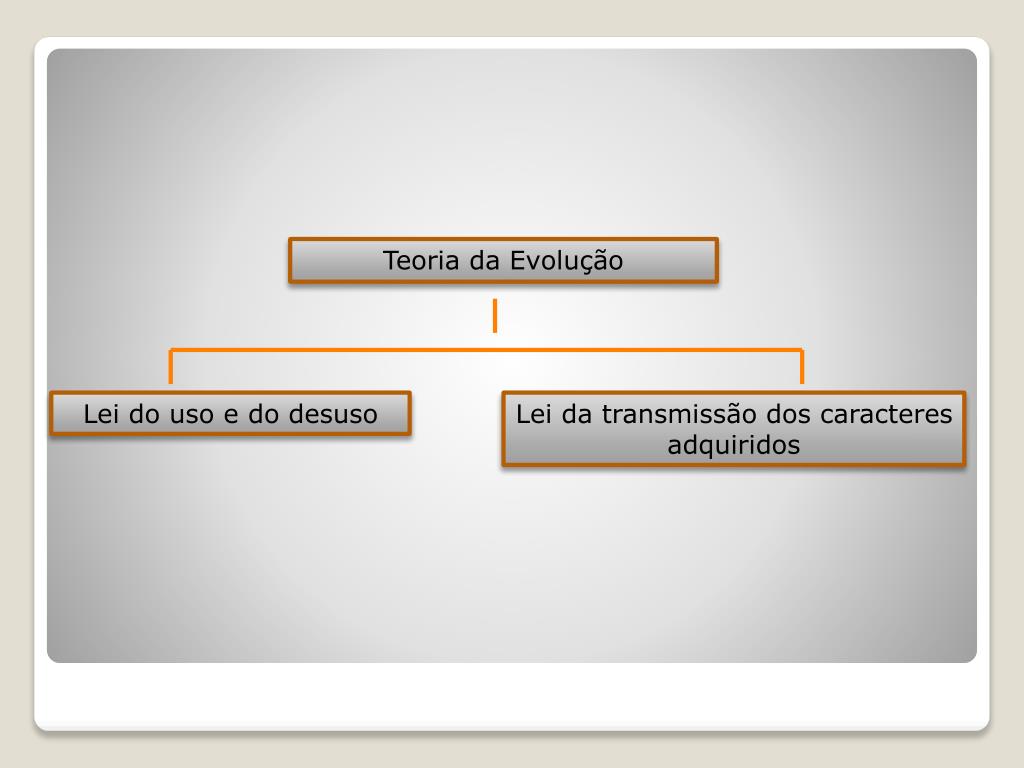 Teoria da Evolução

Lei do uso e do desuso

Lei da transmissão dos caracteres adquiridos